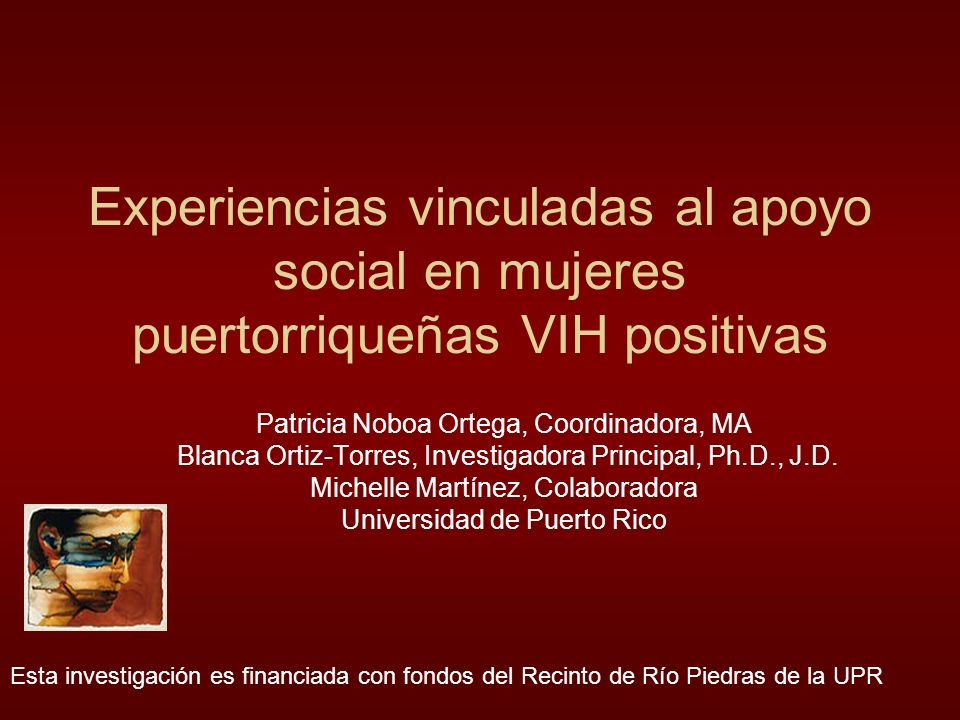 Experiencias vinculadas al apoyo social en mujeres puertorriqueñas VIH positivas

Patricia Noboa Ortega, Coordinadora, MA
Blanca Ortiz-Torres, Investigadora Principal, Ph.D., J.D.
Michelle Martínez, Colaboradora
Universidad de Puerto Rico

Esta investigación es financiada con fondos del Recinto de Río Piedras de la UPR